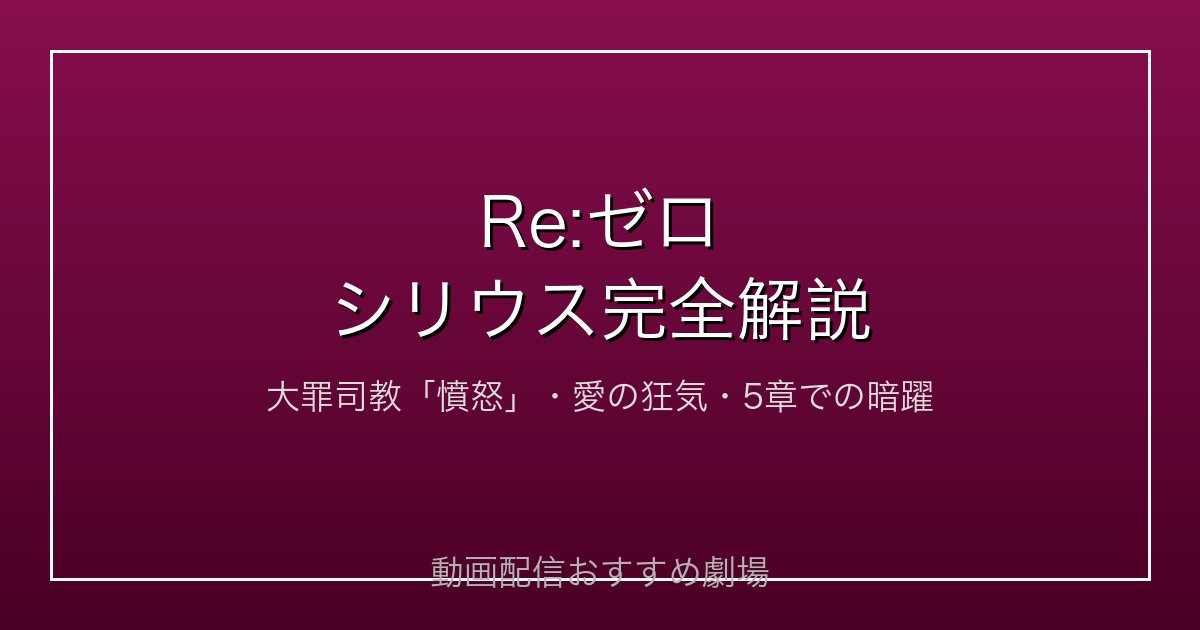 Re:ゼロ
シリウス完全解説

大罪司教「憤怒」・愛の狂気・5章での暗躍

動画配信おすすめ劇場